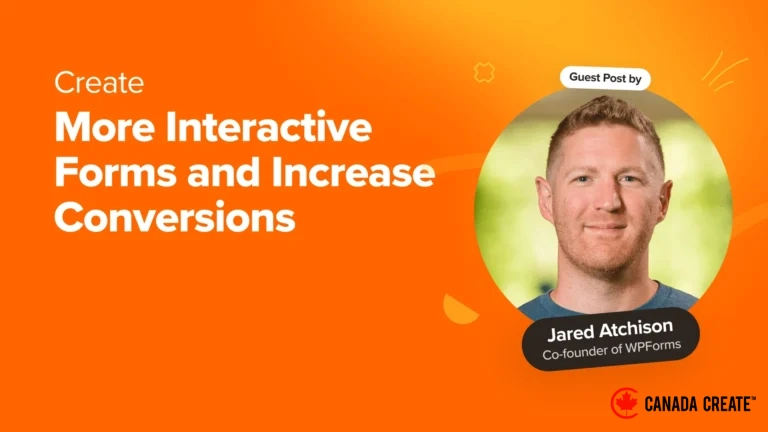 Create
More Interactive Forms and Increase Conversions

Guest Post by

Jared Atchison
Co-founder of WPForms

CANADA CREATE™